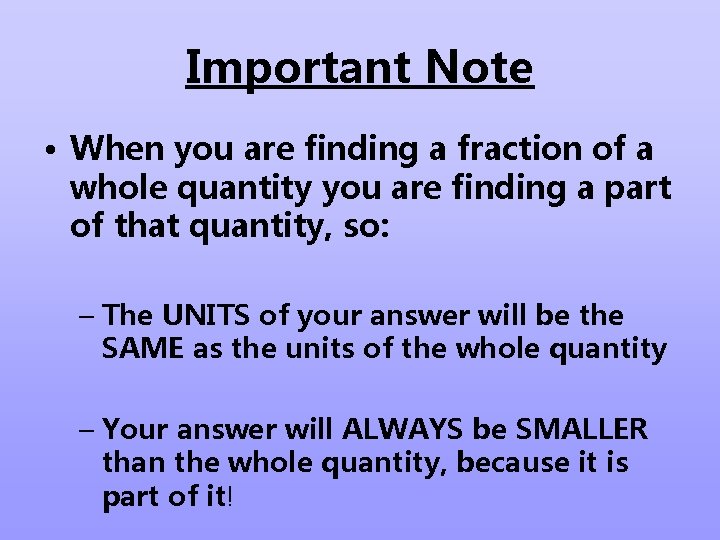 Important Note

• When you are finding a fraction of a whole quantity you are finding a part of that quantity, so:

– The UNITS of your answer will be the SAME as the units of the whole quantity

– Your answer will ALWAYS be SMALLER than the whole quantity, because it is part of it!